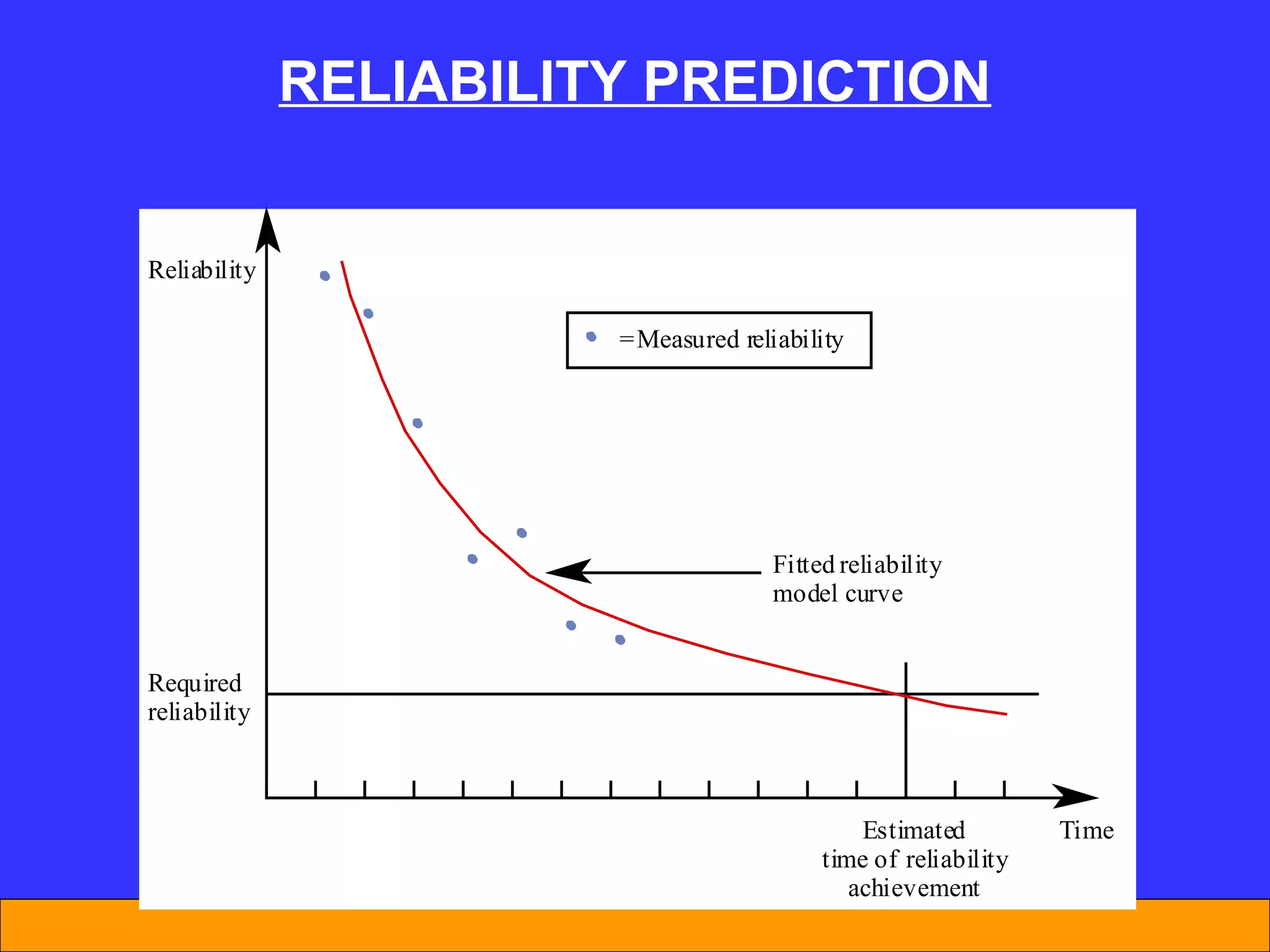 RELIABILITY PREDICTION

Reliability

=Measured reliability

Fitted reliability model curve

Required reliability

Estimated time of reliability achievement

Time